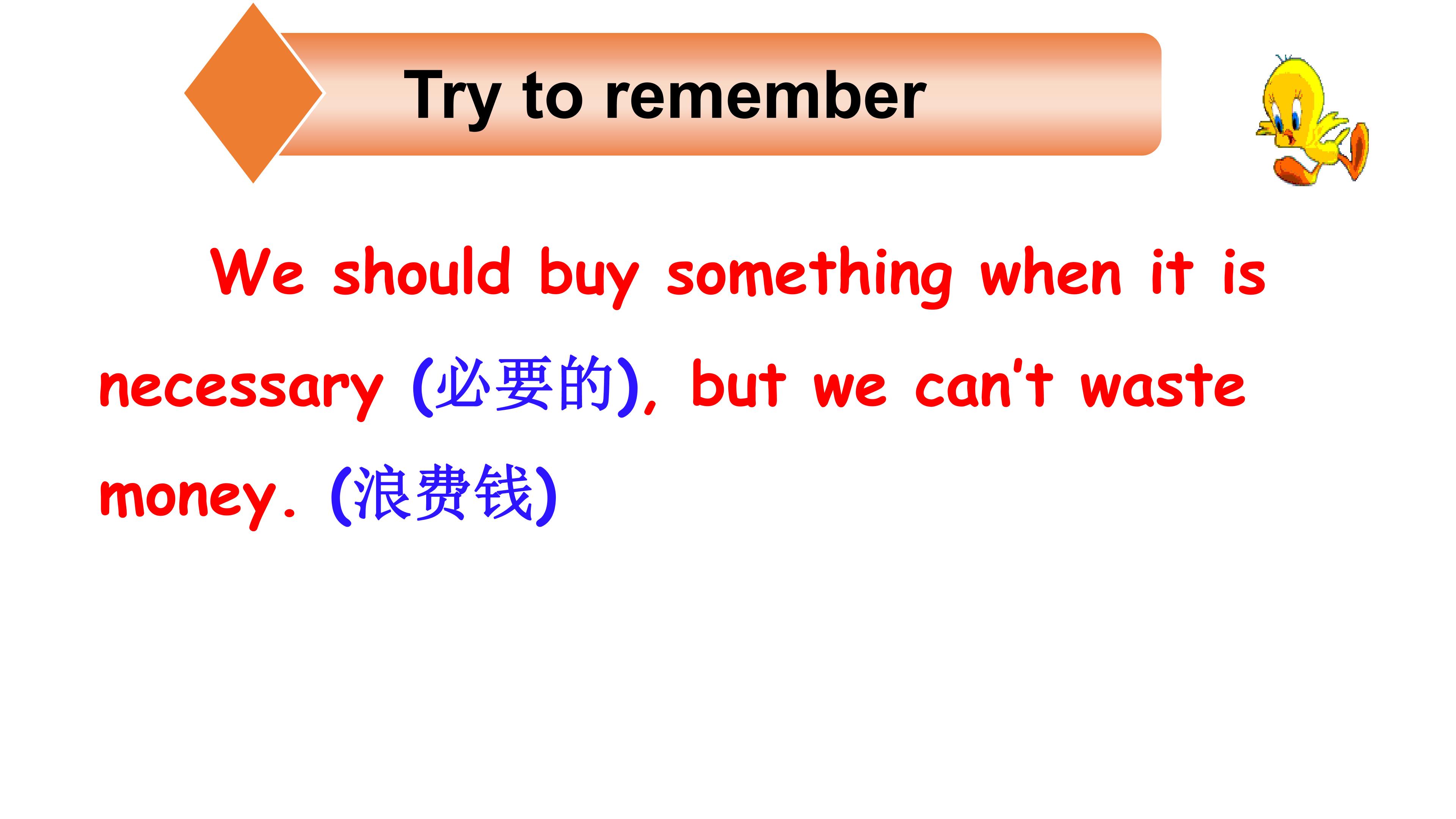 Try to remember

We should buy something when it is necessary (必要的), but we can't waste money. (浪费钱)